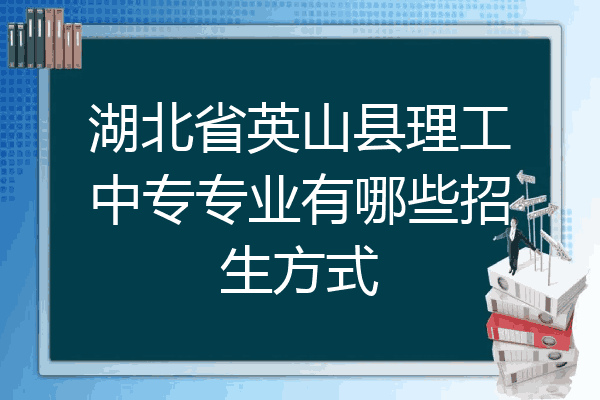 湖北省英山县理工中专专业有哪些招生方式